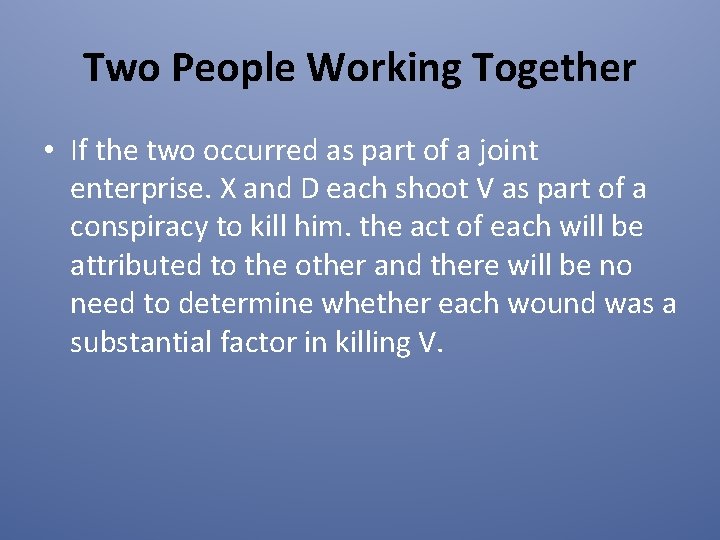 Two People Working Together

• If the two occurred as part of a joint enterprise. X and D each shoot V as part of a conspiracy to kill him. the act of each will be attributed to the other and there will be no need to determine whether each wound was a substantial factor in killing V.